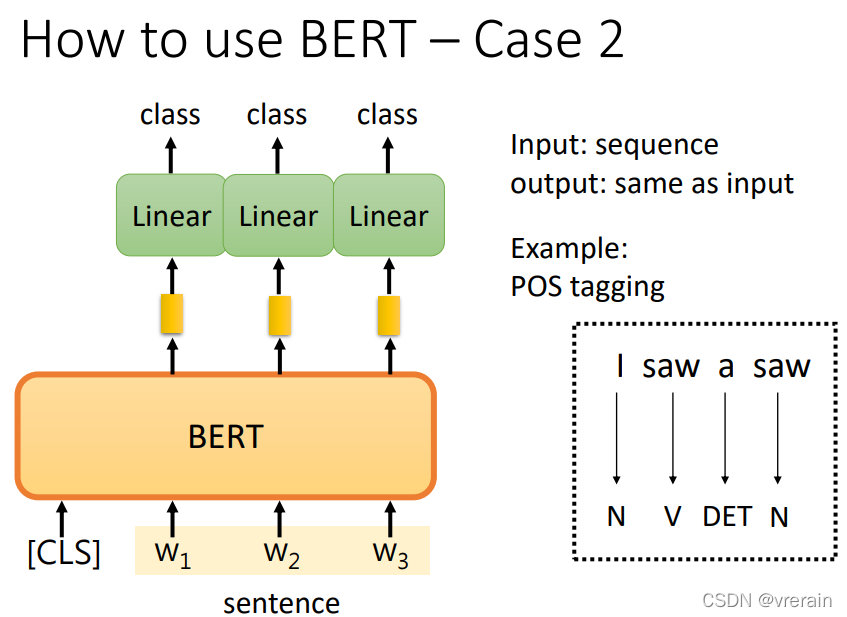 How to use BERT – Case 2

class class class

Linear Linear Linear

BERT

[CLS] $w_1$ $w_2$ $w_3$

sentence

Input: sequence
output: same as input

Example:
POS tagging

I saw a saw

N V DET N

CSDN @vrerain